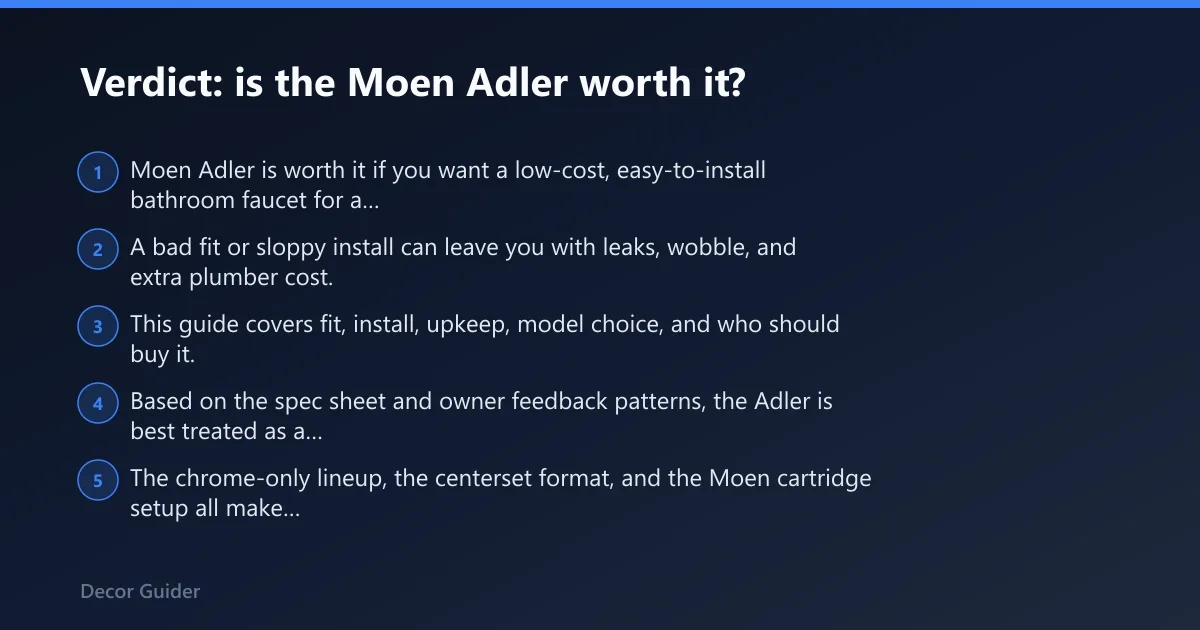 Verdict: is the Moen Adler worth it?

1 Moen Adler is worth it if you want a low-cost, easy-to-install bathroom faucet for a...

2 A bad fit or sloppy install can leave you with leaks, wobble, and extra plumber cost.

3 This guide covers fit, install, upkeep, model choice, and who should buy it.

4 Based on the spec sheet and owner feedback patterns, the Adler is best treated as a...

5 The chrome-only lineup, the centerset format, and the Moen cartridge setup all make...

Decor Guider